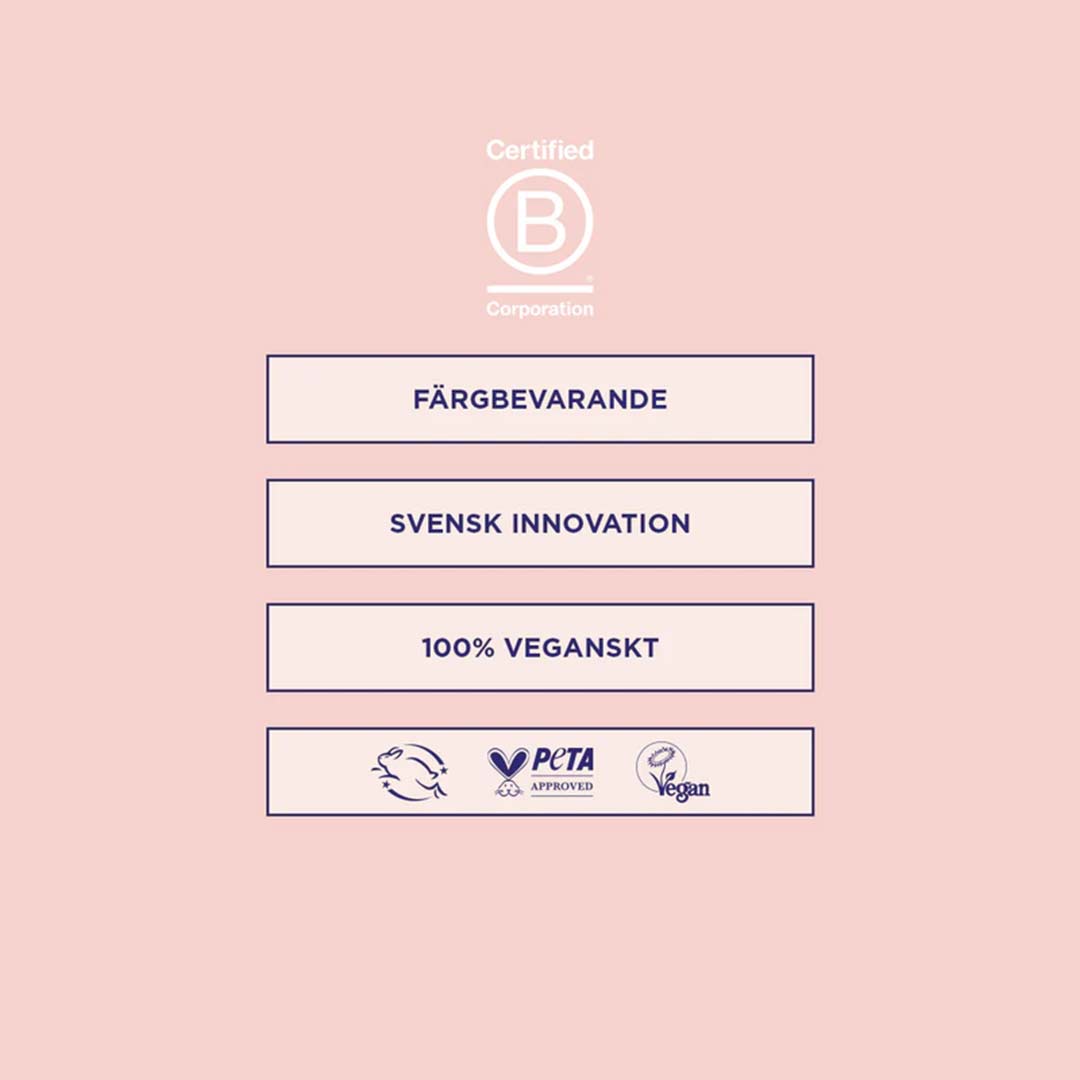 Certified
B
Corporation

FÄRGBEVARANDE

SVENSK INNOVATION

100% VEGANSKT

PETA
APPROVED

Vegan